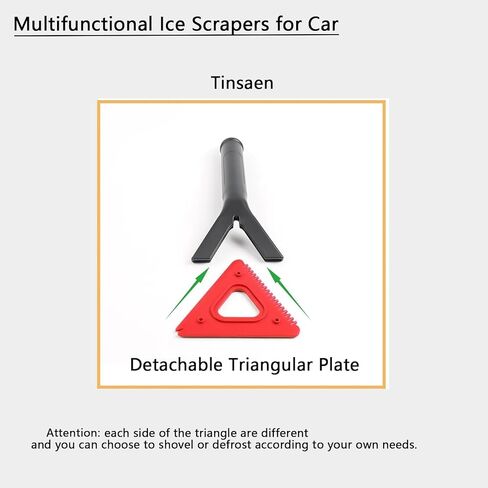 Multifunctional Ice Scrapers for Car

Tinsaen

Detachable Triangular Plate

Attention: each side of the triangle are different and you can choose to shovel or defrost according to your own needs.